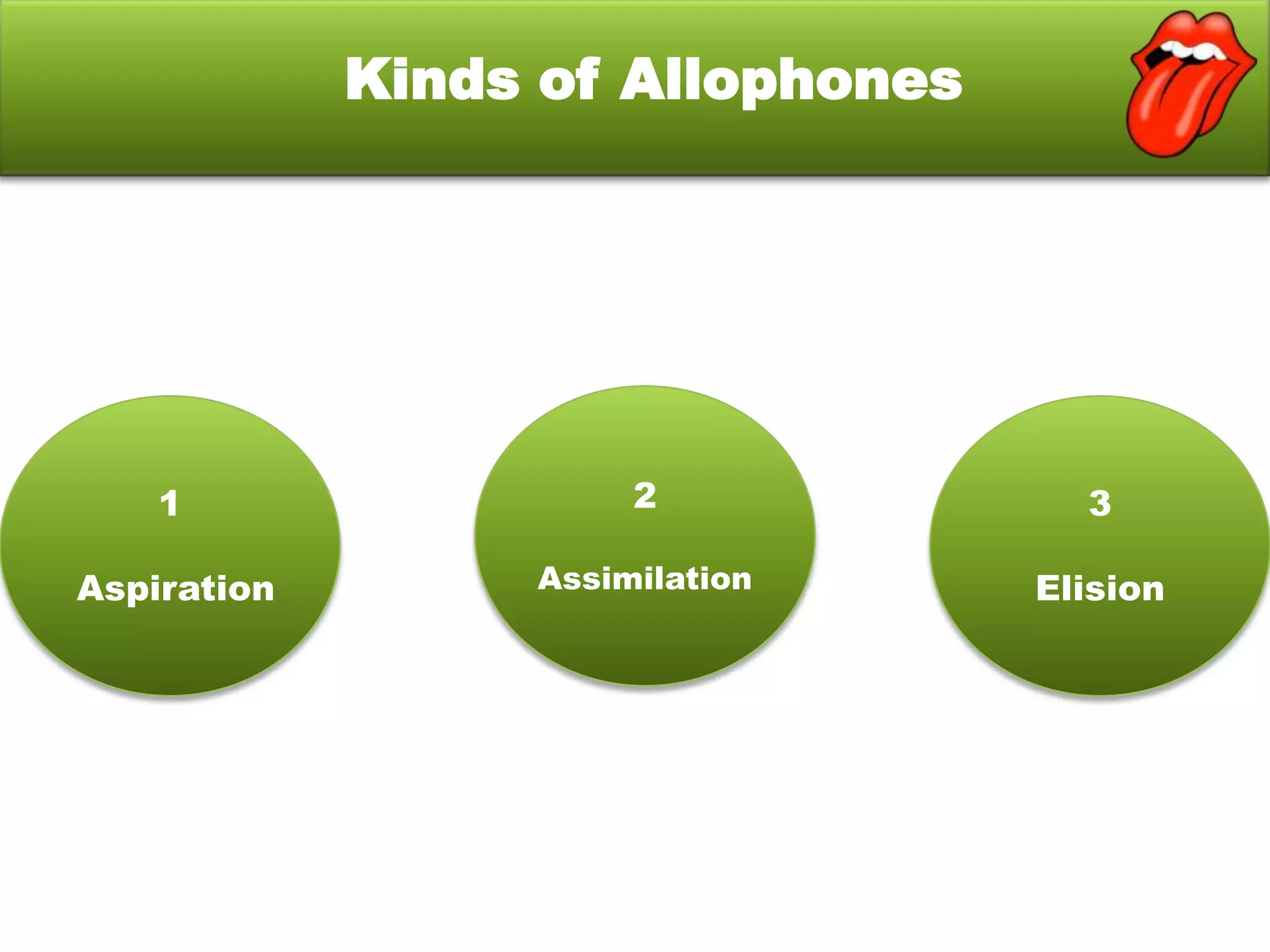 Kinds of Allophones

1

Aspiration

2

Assimilation

3

Elision